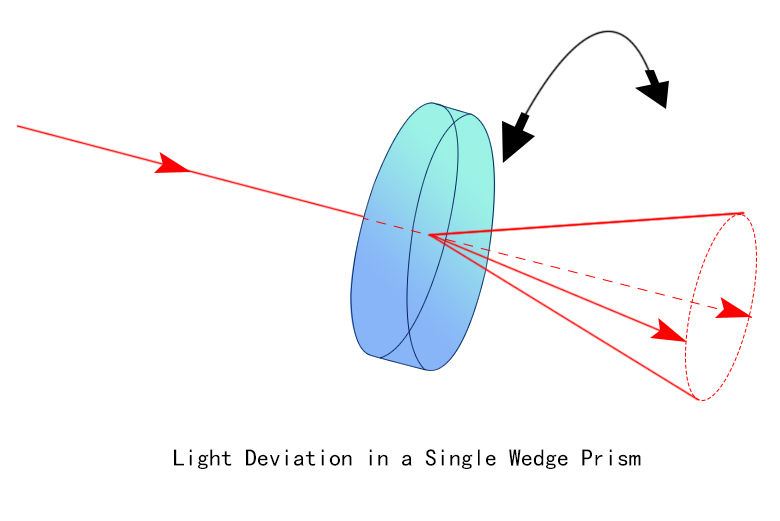 Light Deviation in a Single Wedge Prism